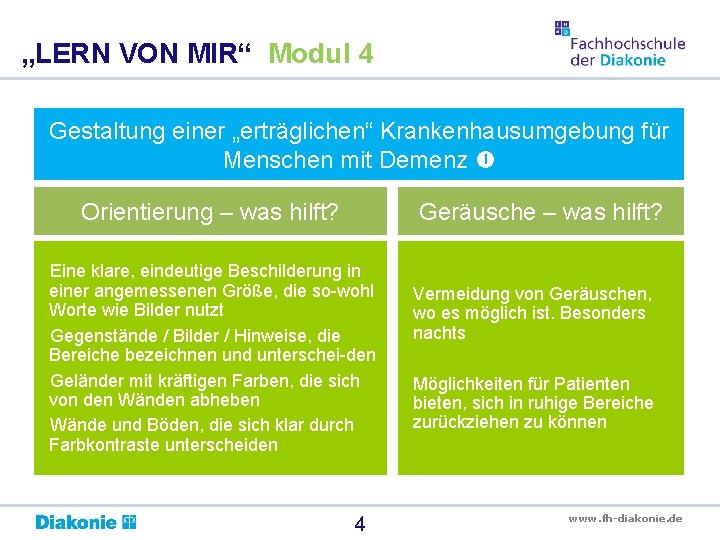 „LERN VON MIR“ Modul 4

Fachhochschule der Diakonie

Gestaltung einer „erträglichen“ Krankenhausumgebung für Menschen mit Demenz ❶

Orientierung – was hilft?

Eine klare, eindeutige Beschilderung in einer angemessenen Größe, die so-wohl Worte wie Bilder nutzt

Gegenstände / Bilder / Hinweise, die Bereiche bezeichnen und unterschei-den

Geländer mit kräftigen Farben, die sich von den Wänden abheben

Wände und Böden, die sich klar durch Farbkontraste unterscheiden

Geräusche – was hilft?

Vermeidung von Geräuschen, wo es möglich ist. Besonders nachts

Möglichkeiten für Patienten bieten, sich in ruhige Bereiche zurückziehen zu können

Diakonie

4

www.fh-diakonie.de